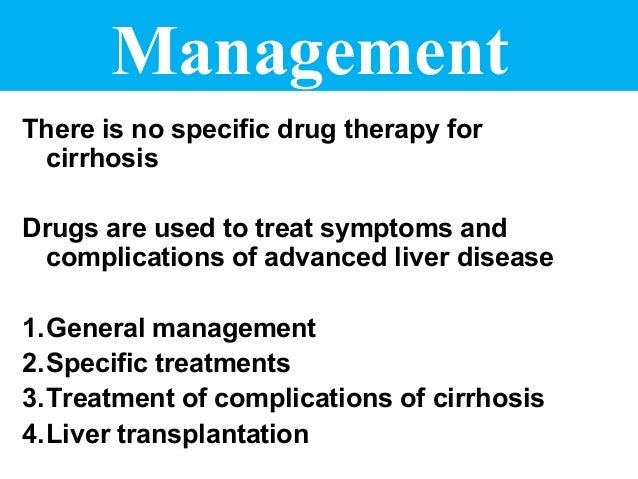 Management

There is no specific drug therapy for cirrhosis

Drugs are used to treat symptoms and complications of advanced liver disease

1. General management
2. Specific treatments
3. Treatment of complications of cirrhosis
4. Liver transplantation